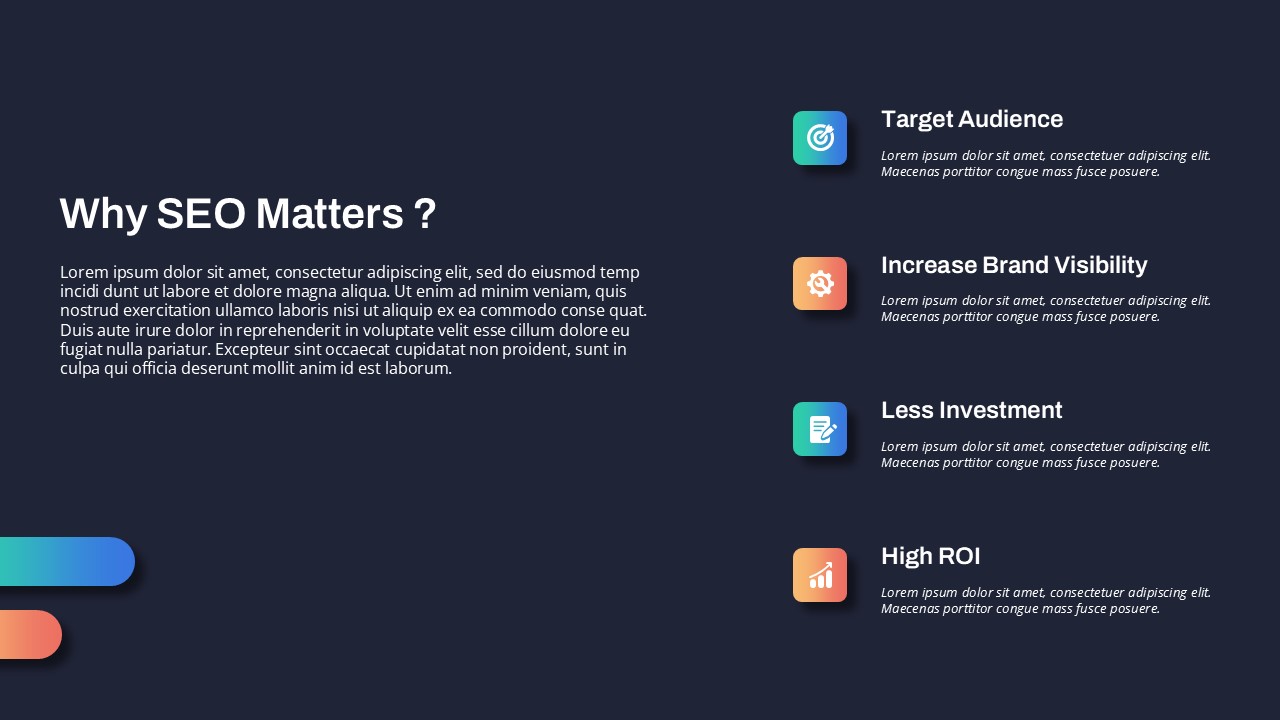 Why SEO Matters ?

Lorem ipsum dolor sit amet, consectetur adipiscing elit, sed do eiusmod temp incidi dunt ut labore et dolore magna aliqua. Ut enim ad minim veniam, quis nostrud exercitation ullamco laboris nisi ut aliquip ex ea commodo conse quat. Duis aute irure dolor in reprehenderit in voluptate velit esse cillum dolore eu fugiat nulla pariatur. Excepteur sint occaecat cupidatat non proident, sunt in culpa qui officia deserunt mollit anim id est laborum.

Target Audience

Lorem ipsum dolor sit amet, consectetuer adipiscing elit. Maecenas porttitor congue mass fusce posuere.

Increase Brand Visibility

Lorem ipsum dolor sit amet, consectetuer adipiscing elit. Maecenas porttitor congue mass fusce posuere.

Less Investment

Lorem ipsum dolor sit amet, consectetuer adipiscing elit. Maecenas porttitor congue mass fusce posuere.

High ROI

Lorem ipsum dolor sit amet, consectetuer adipiscing elit. Maecenas porttitor congue mass fusce posuere.